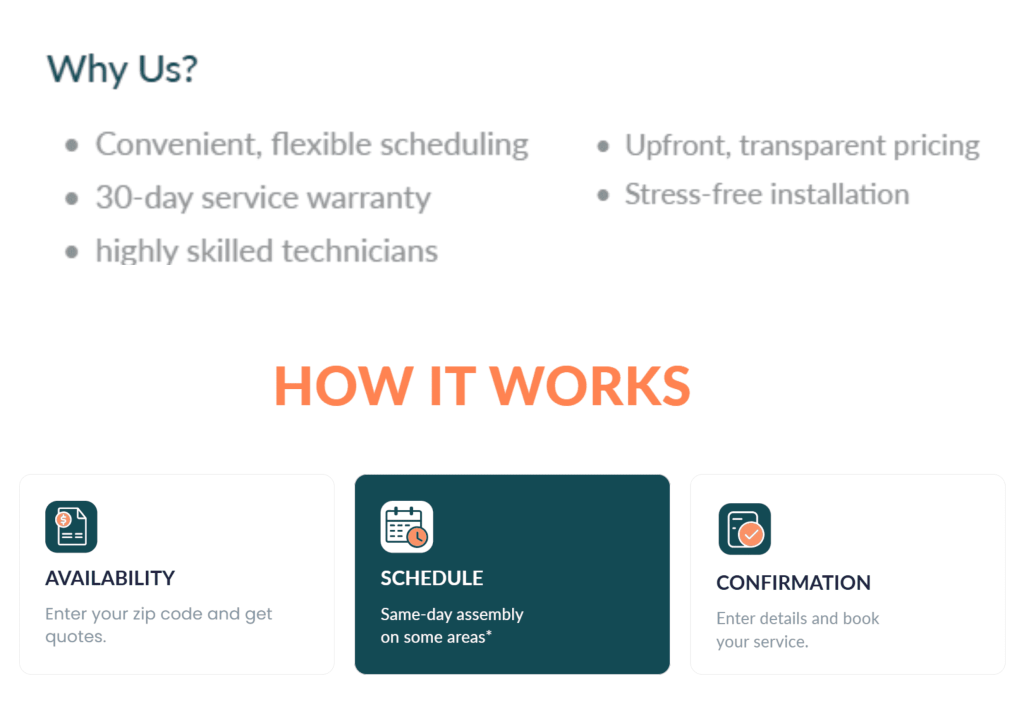 Why Us?

- Convenient, flexible scheduling
- 30-day service warranty
- highly skilled technicians

- Upfront, transparent pricing
- Stress-free installation

HOW IT WORKS

AVAILABILITY

Enter your zip code and get quotes.

SCHEDULE

Same-day assembly on some areas*

CONFIRMATION

Enter details and book your service.